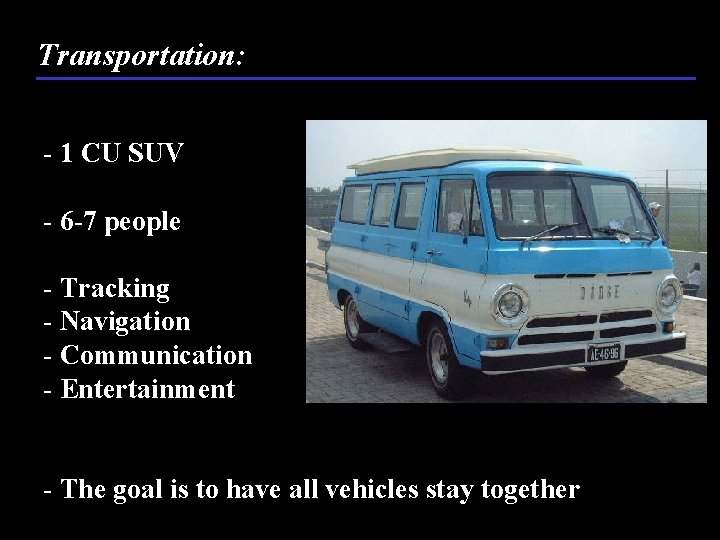 Transportation:

- 1 CU SUV

- 6-7 people

- Tracking
- Navigation
- Communication
- Entertainment

DODGE

AL-46-96

- The goal is to have all vehicles stay together